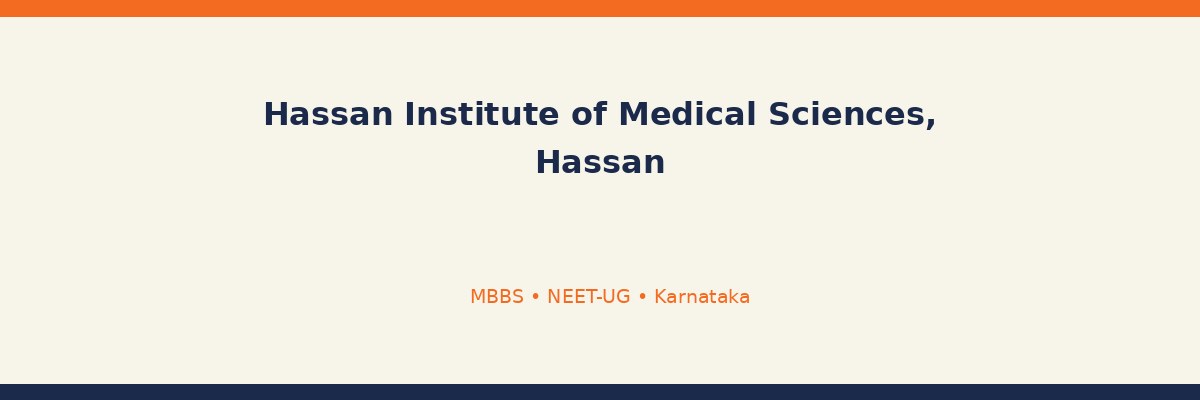 Hassan Institute of Medical Sciences, Hassan

MBBS • NEET-UG • Karnataka